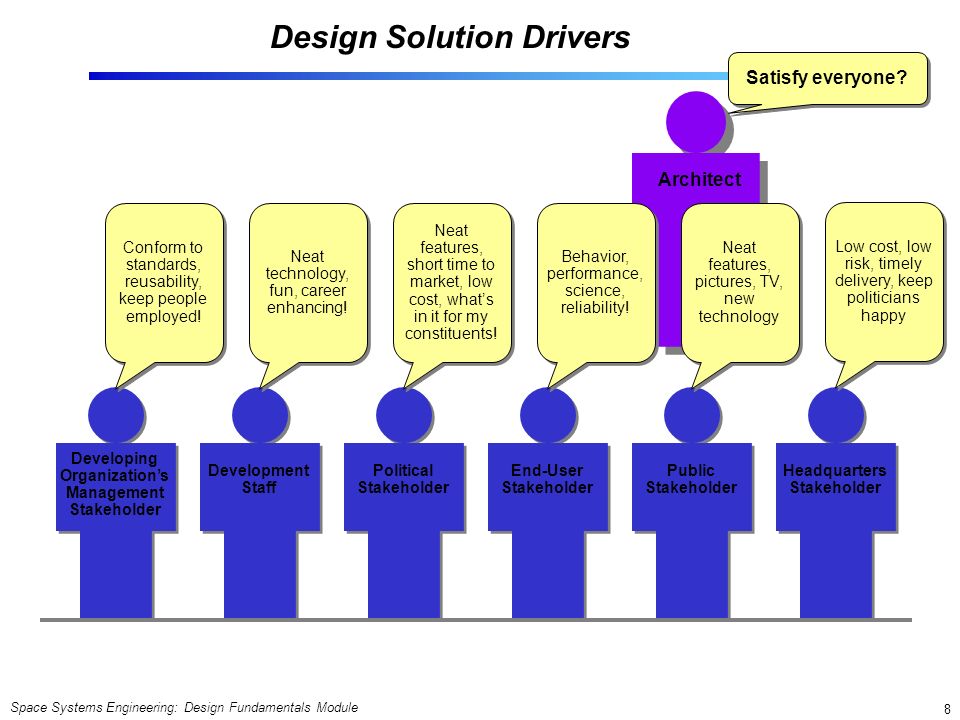 Design Solution Drivers

Satisfy everyone?

Architect

Conform to standards, reusability, keep people employed!

Neat technology, fun, career enhancing!

Neat features, short time to market, low cost, what's in it for my constituents!

Behavior, performance, science, reliability!

Neat features, pictures, TV, new technology

Low cost, low risk, timely delivery, keep politicians happy

Developing Organization's Management Stakeholder

Development Staff

Political Stakeholder

End-User Stakeholder

Public Stakeholder

Headquarters Stakeholder

Space Systems Engineering: Design Fundamentals Module

8